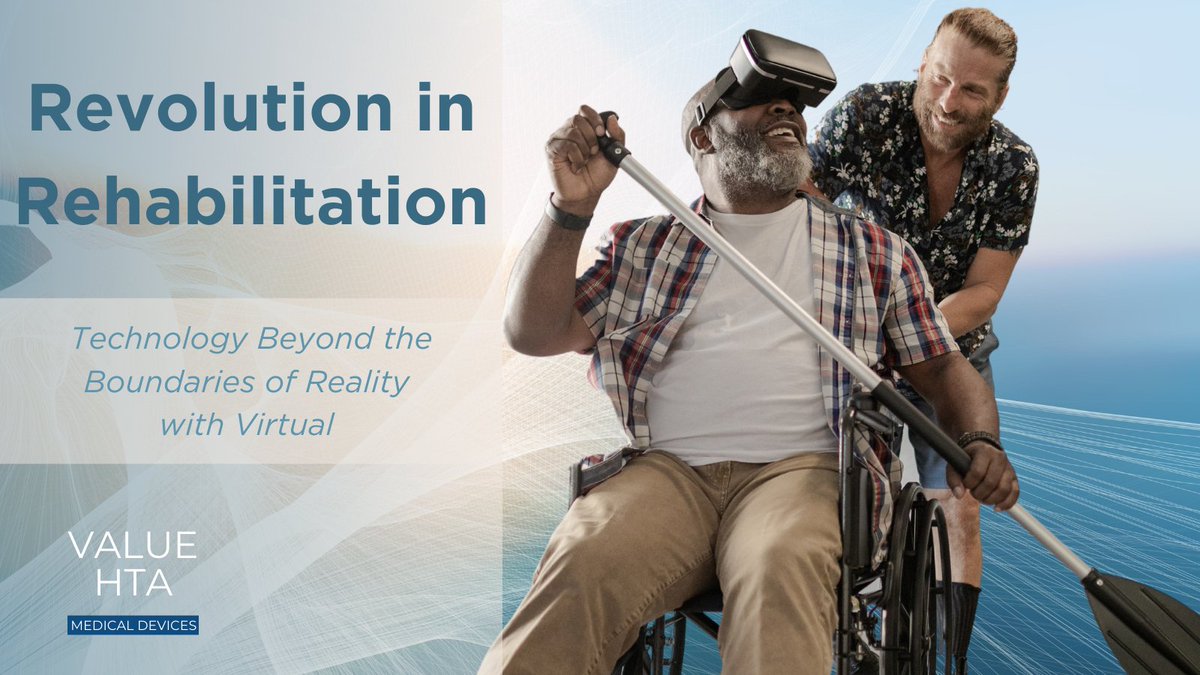 Revolution in Rehabilitation

Technology Beyond the Boundaries of Reality with Virtual

VALUE
HTA
MEDICAL DEVICES